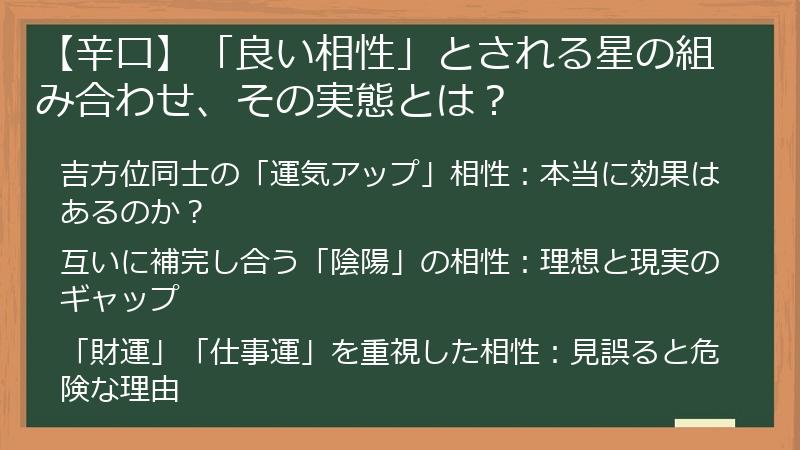 【辛口】「良い相性」とされる星の組み合わせ、その実態とは？

吉方位同士の「運気アップ」相性：本当に効果はあるのか？

互いに補完し合う「陰陽」の相性：理想と現実のギャップ

「財運」「仕事運」を重視した相性：見誤ると危険な理由